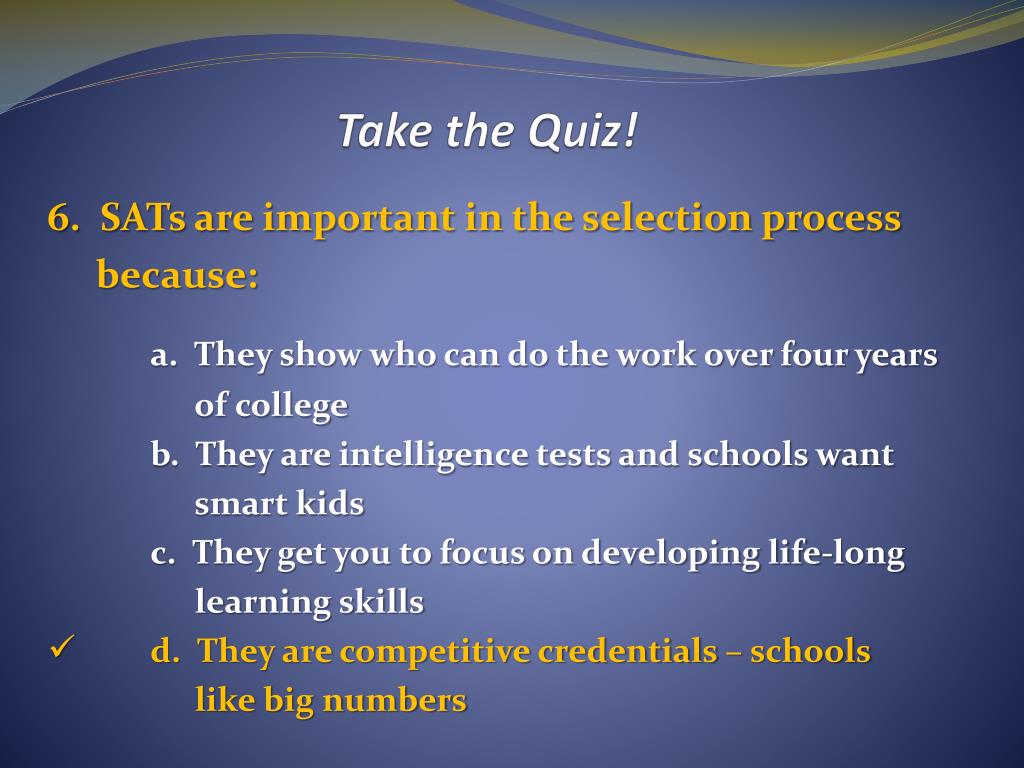 Take the Quiz!

6. SATs are important in the selection process because:

a. They show who can do the work over four years of college
b. They are intelligence tests and schools want smart kids
c. They get you to focus on developing life-long learning skills
✓ d. They are competitive credentials – schools like big numbers